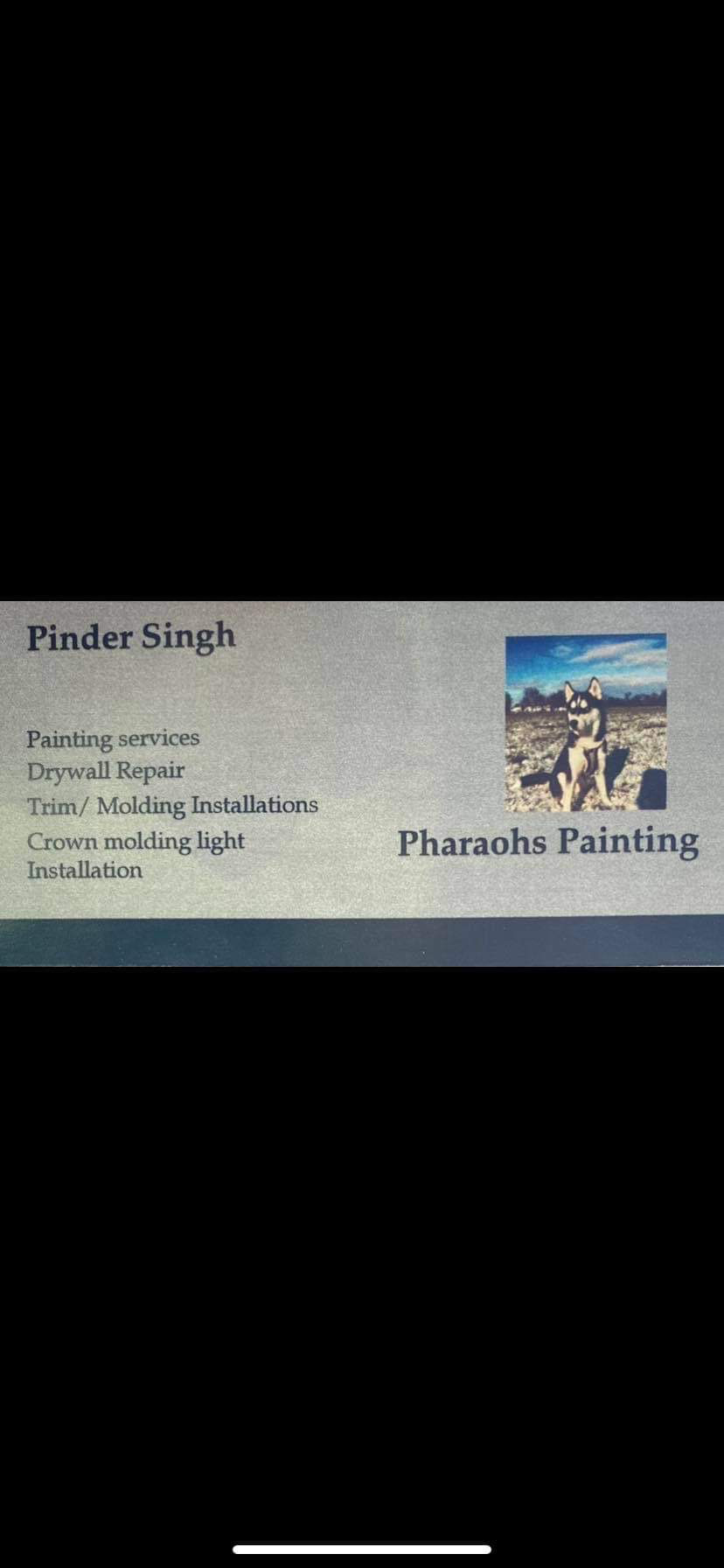 Pinder Singh

Painting services
Drywall Repair
Trim/ Molding Installations
Crown molding light Installation

Pharaohs Painting